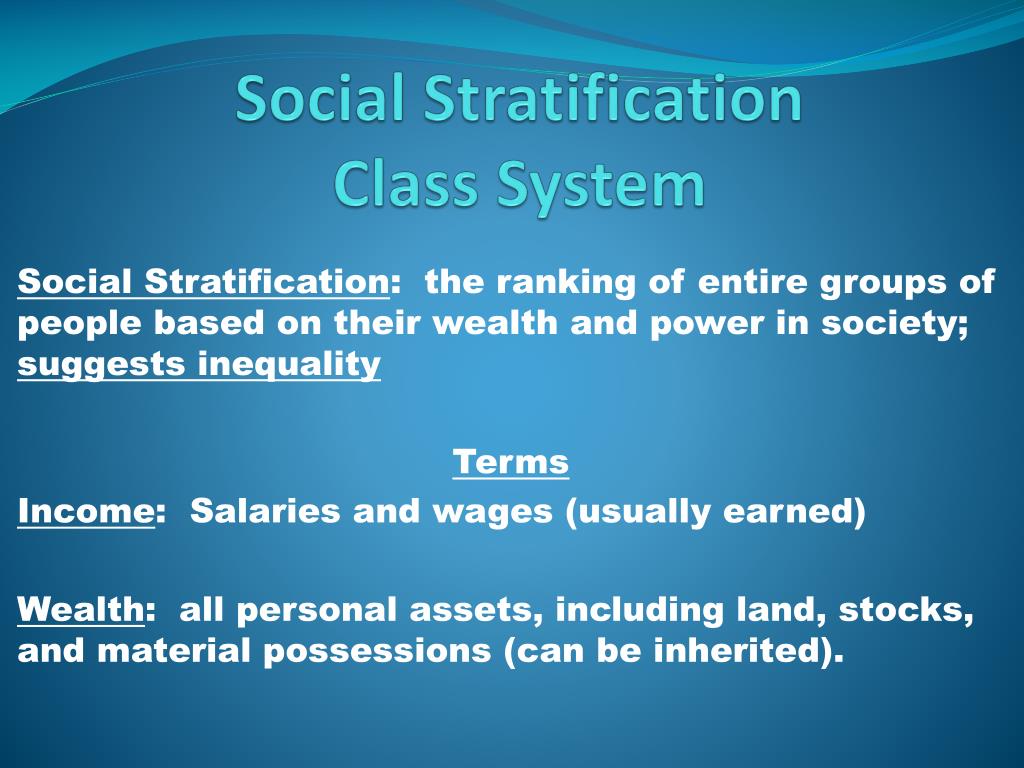 Social Stratification
Class System

Social Stratification: the ranking of entire groups of people based on their wealth and power in society; suggests inequality

Terms

Income: Salaries and wages (usually earned)

Wealth: all personal assets, including land, stocks, and material possessions (can be inherited).